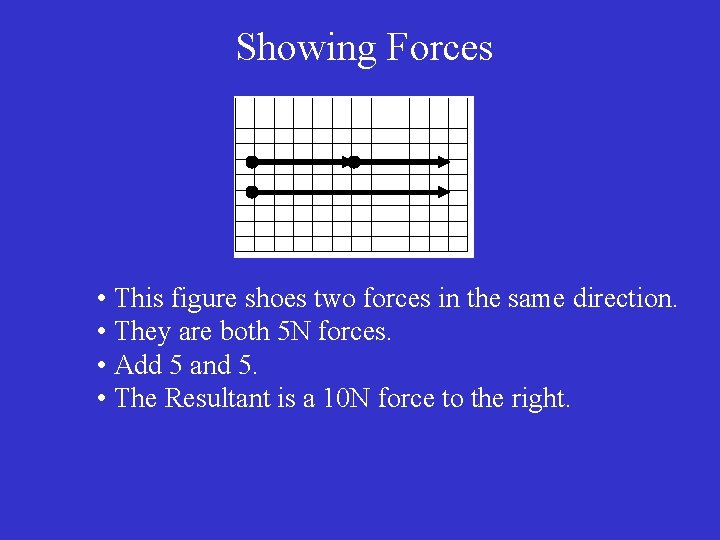 Showing Forces

• This figure shoes two forces in the same direction.
• They are both 5N forces.
• Add 5 and 5.
• The Resultant is a 10N force to the right.